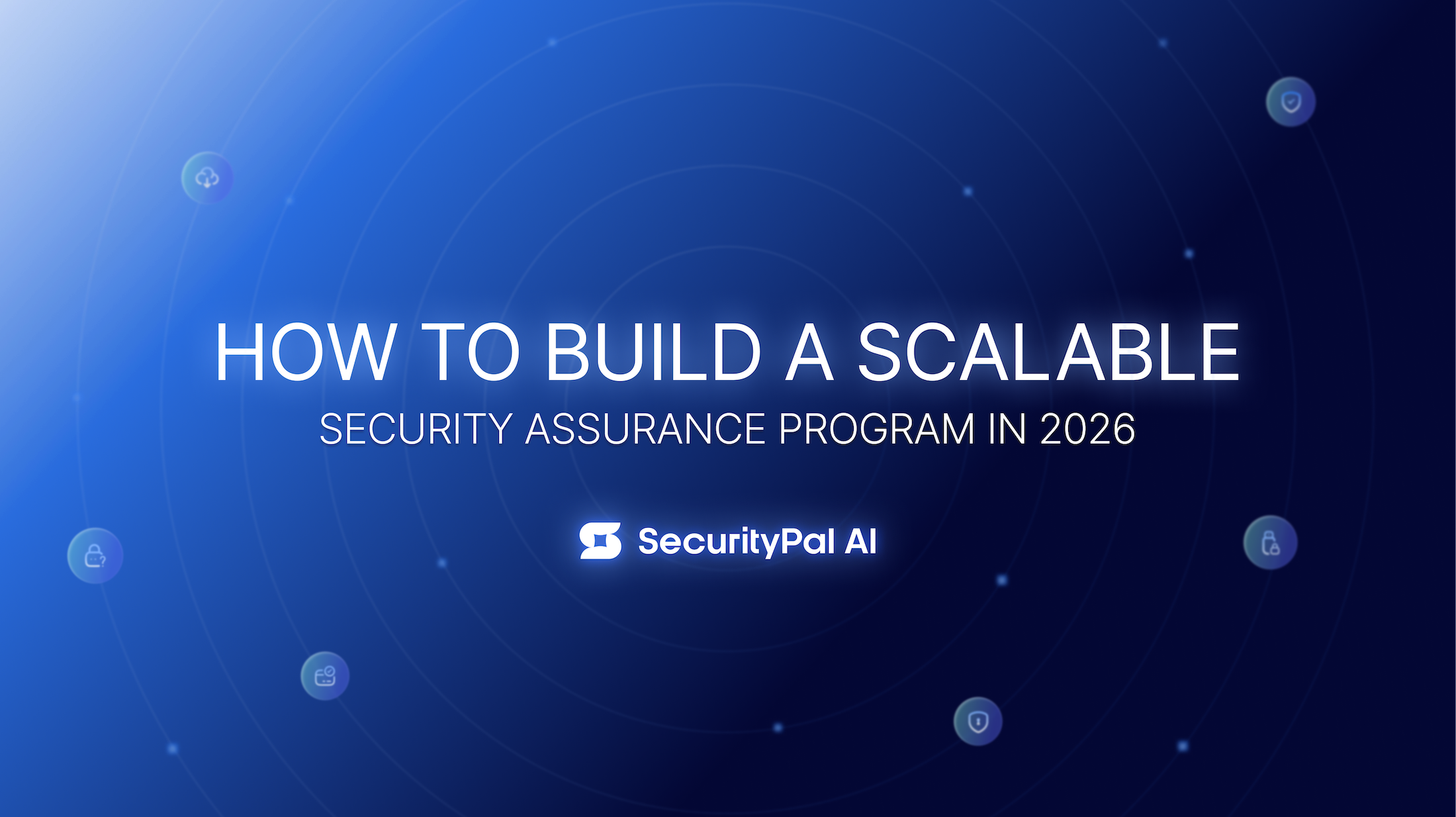 HOW TO BUILD A SCALABLE
SECURITY ASSURANCE PROGRAM IN 2026

SecurityPal AI